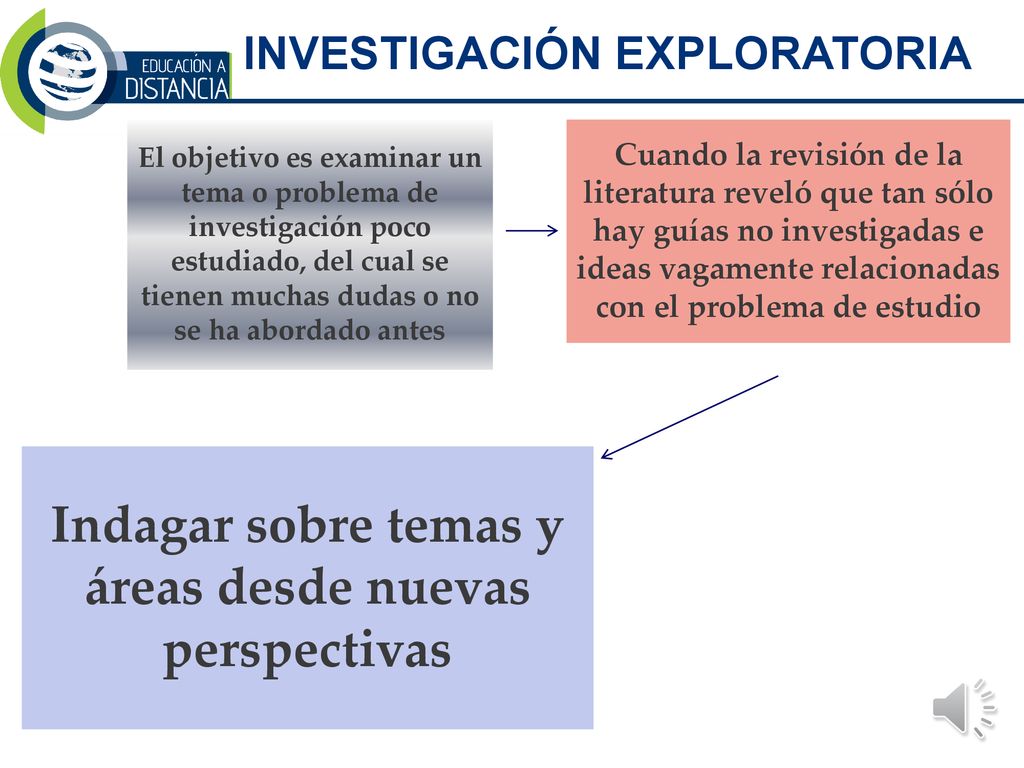 EDUCACIÓN A DISTANCIA

INVESTIGACIÓN EXPLORATORIA

El objetivo es examinar un tema o problema de investigación poco estudiado, del cual se tienen muchas dudas o no se ha abordado antes

Cuando la revisión de la literatura reveló que tan sólo hay guías no investigadas e ideas vagamente relacionadas con el problema de estudio

Indagar sobre temas y áreas desde nuevas perspectivas